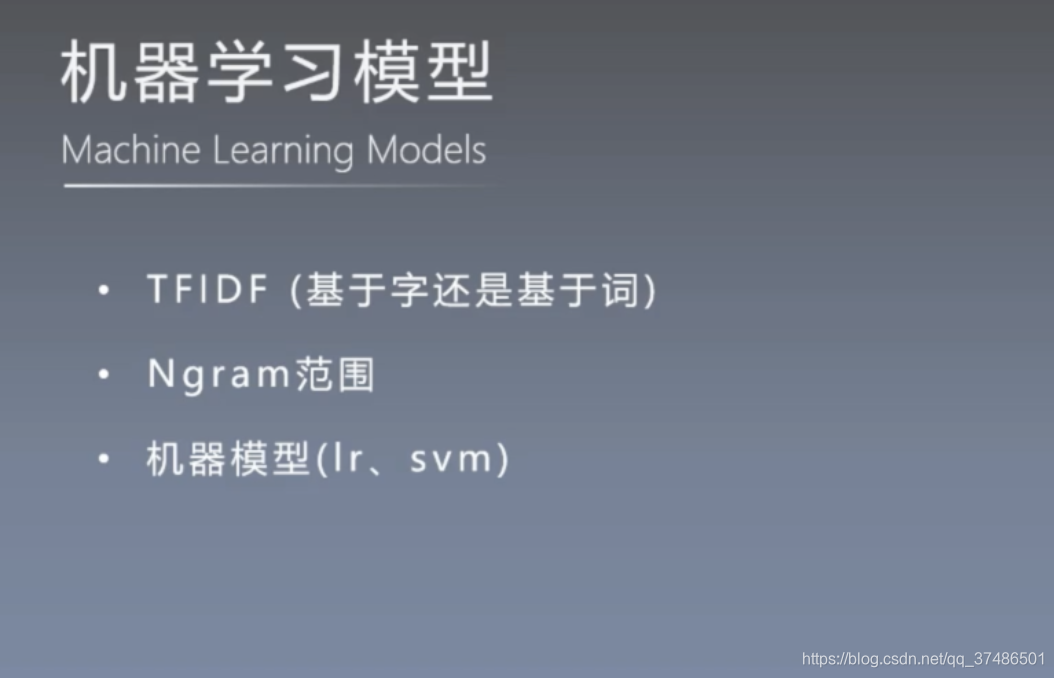 机器学习模型

Machine Learning Models

• TFIDF (基于字还是基于词)

• Ngram范围

• 机器模型(lr、svm)

https://blog.csdn.net/qq_37486501